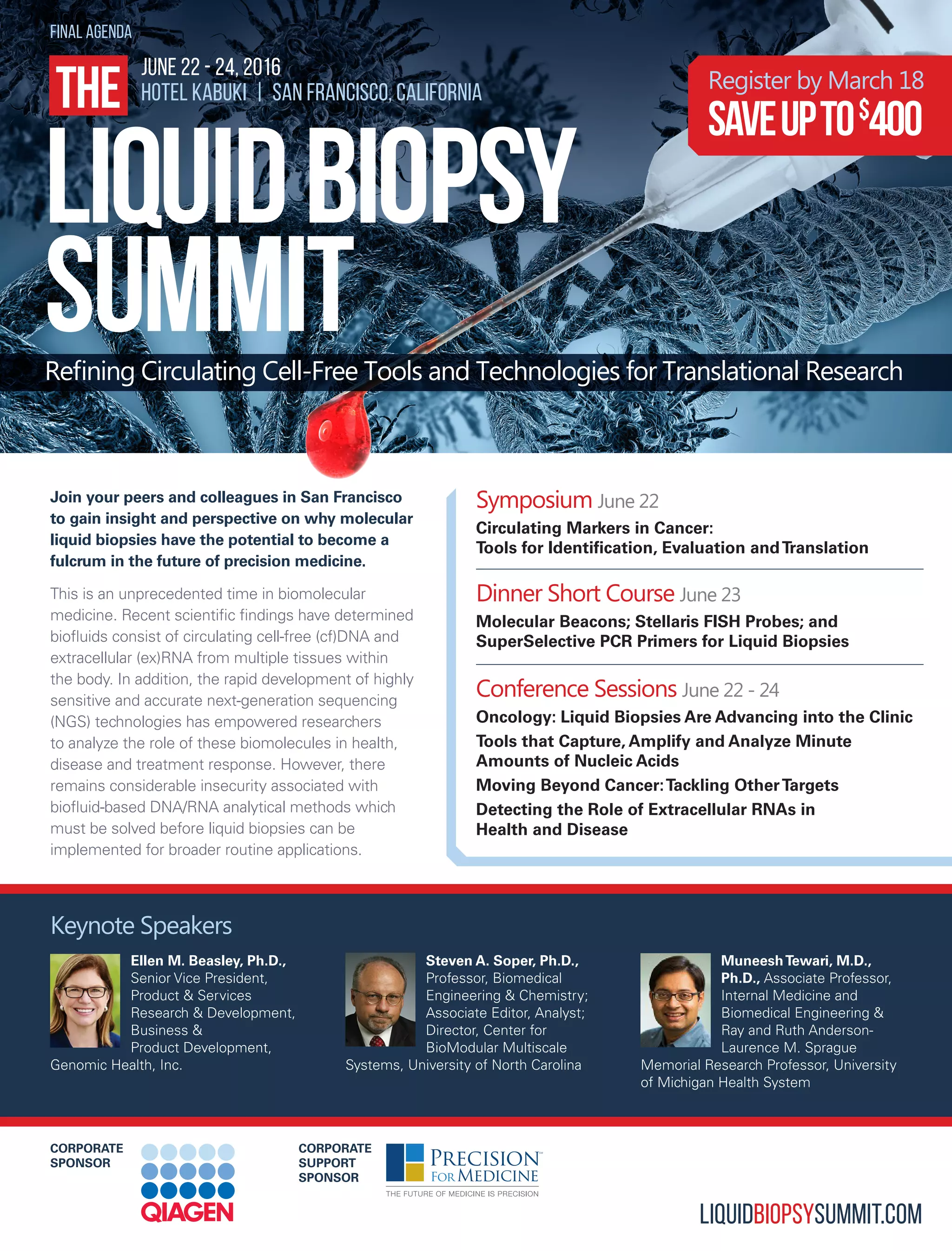 FINAL AGENDA

THE

JUNE 22 - 24, 2016
HOTEL KABUKI | SAN FRANCISCO, CALIFORNIA

Register by March 18
SAVE UP TO $400

LIQUID BIOPSY SUMMIT

Refining Circulating Cell-Free Tools and Technologies for Translational Research

Join your peers and colleagues in San Francisco to gain insight and perspective on why molecular liquid biopsies have the potential to become a fulcrum in the future of precision medicine.

This is an unprecedented time in biomolecular medicine. Recent scientific findings have determined biofluids consist of circulating cell-free (cf)DNA and extracellular (ex)RNA from multiple tissues within the body. In addition, the rapid development of highly sensitive and accurate next-generation sequencing (NGS) technologies has empowered researchers to analyze the role of these biomolecules in health, disease and treatment response. However, there remains considerable insecurity associated with biofluid-based DNA/RNA analytical methods which must be solved before liquid biopsies can be implemented for broader routine applications.

Symposium June 22
Circulating Markers in Cancer: Tools for Identification, Evaluation and Translation

Dinner Short Course June 23
Molecular Beacons; Stellaris FISH Probes; and SuperSelective PCR Primers for Liquid Biopsies

Conference Sessions June 22 - 24
Oncology: Liquid Biopsies Are Advancing into the Clinic
Tools that Capture, Amplify and Analyze Minute Amounts of Nucleic Acids
Moving Beyond Cancer: Tackling Other Targets
Detecting the Role of Extracellular RNAs in Health and Disease

Keynote Speakers

Ellen M. Beasley, Ph.D., Senior Vice President, Product & Services Research & Development, Business & Product Development, Genomic Health, Inc.

Steven A. Soper, Ph.D., Professor, Biomedical Engineering & Chemistry; Associate Editor, Analyst; Director, Center for BioModular Multiscale Systems, University of North Carolina

Muneesh Tewari, M.D., Ph.D., Associate Professor, Internal Medicine and Biomedical Engineering & Ray and Ruth Anderson-Laurence M. Sprague Memorial Research Professor, University of Michigan Health System

CORPORATE SPONSOR
QIAGEN

CORPORATE SUPPORT SPONSOR
PRECISION FOR MEDICINE
THE FUTURE OF MEDICINE IS PRECISION

LIQUIDBIOPSYSUMMIT.COM